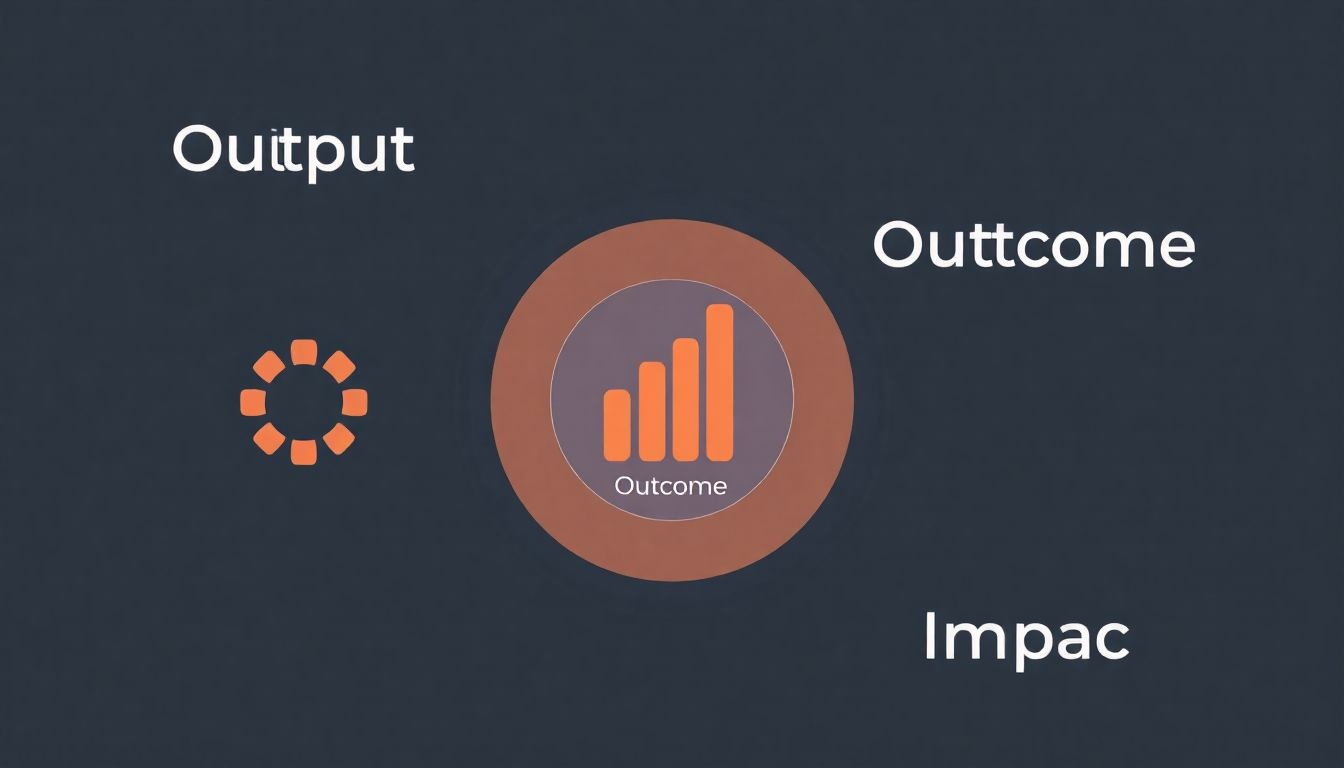 Ouitput

Outtcome

Outcome

Impac